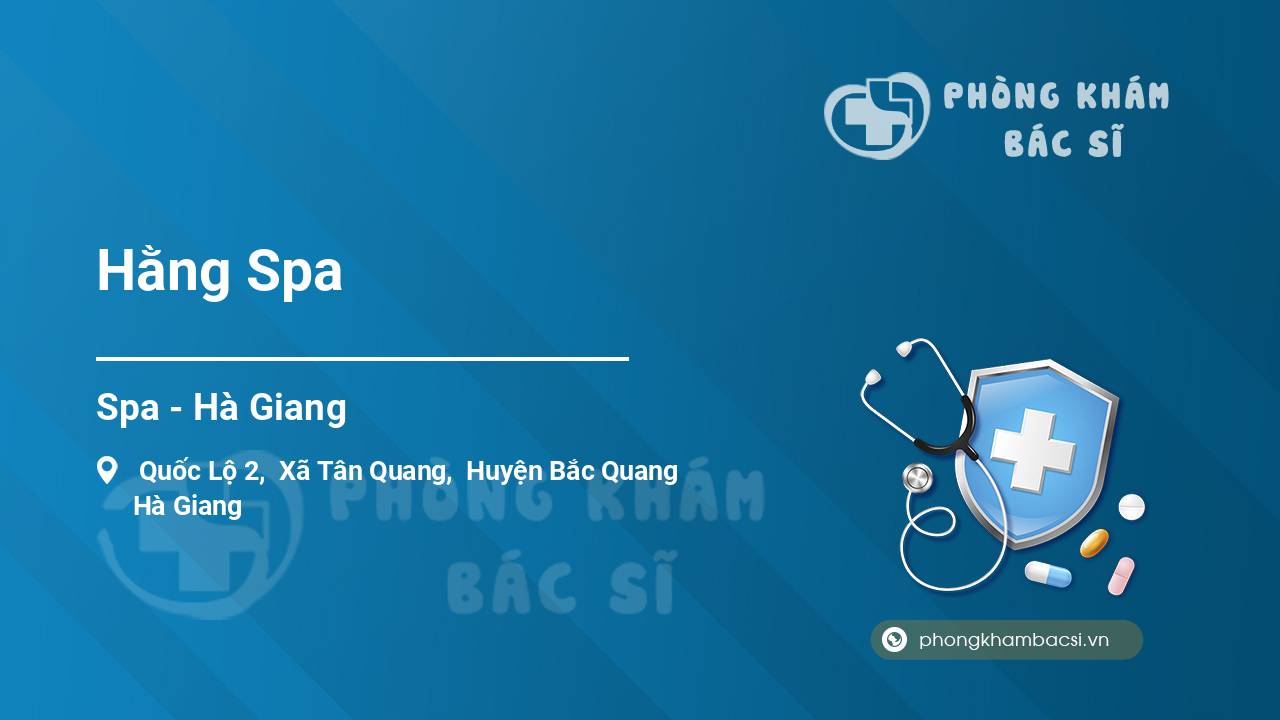 PHÒNG KHÁM
BÁC SĨ

Hằng Spa

Spa - Hà Giang

Quốc Lộ 2, Xã Tân Quang, Huyện Bắc Quang Hà Giang

PHÒNG KHÁM
BÁC SĨ

phongkhambacsi.vn